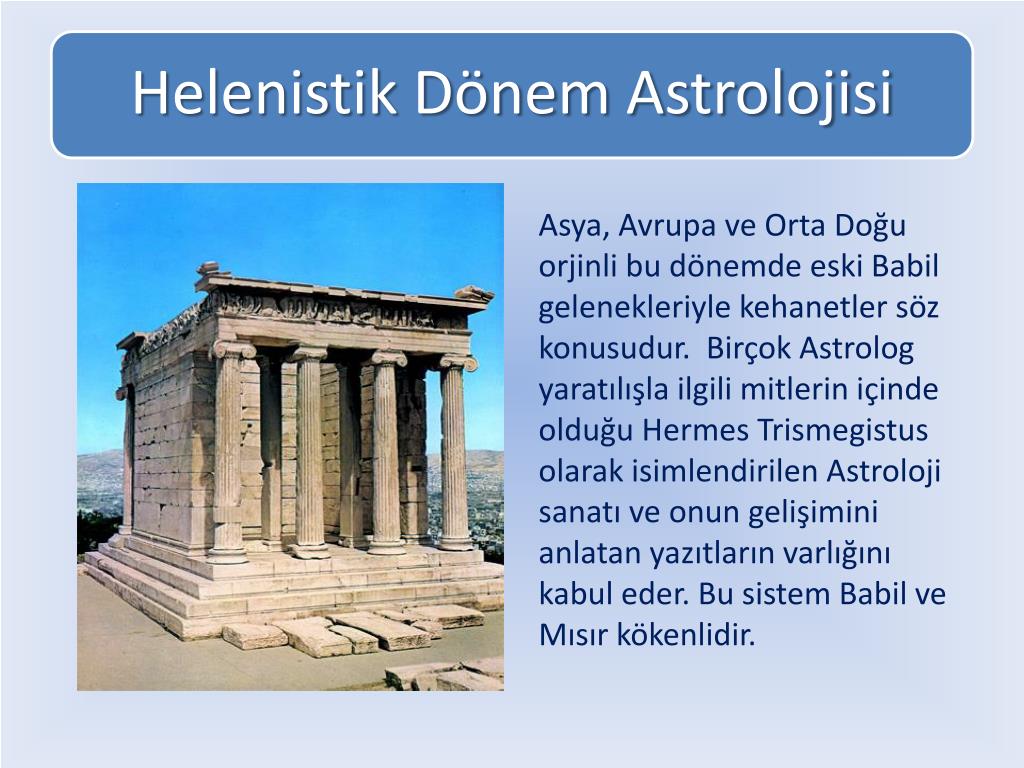 Helenistik Dönem Astrolojisi

Asya, Avrupa ve Orta Doğu orjinli bu dönemde eski Babil gelenekleriyle kehanetler söz konusudur. Birçok Astrolog yaratılışla ilgili mitlerin içinde olduğu Hermes Trismegistus olarak isimlendirilen Astroloji sanatı ve onun gelişimini anlatan yazıtların varlığını kabul eder. Bu sistem Babil ve Mısır kökenlidir.